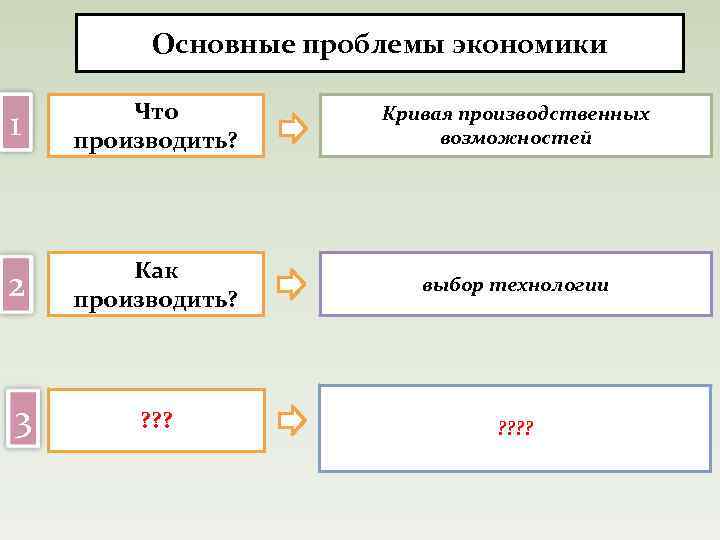 Основные проблемы экономики

1

Что производить?

Кривая производственных возможностей

2

Как производить?

выбор технологии

3

???

????